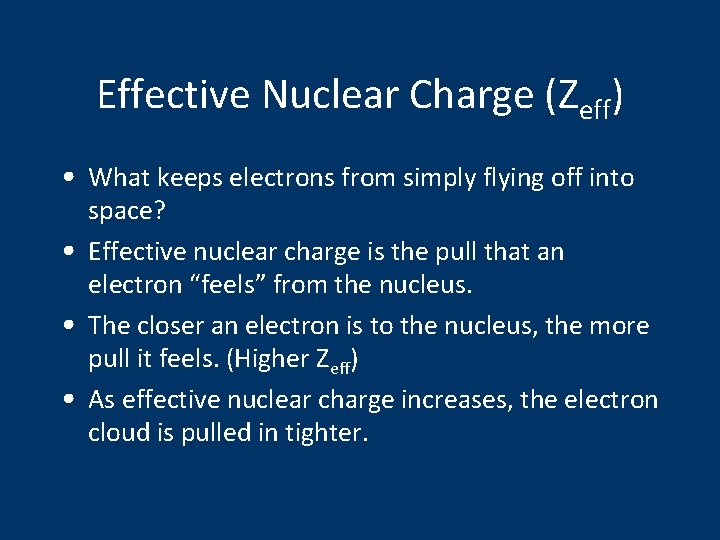 Effective Nuclear Charge ($Z_{eff}$)

• What keeps electrons from simply flying off into space?

• Effective nuclear charge is the pull that an electron “feels” from the nucleus.

• The closer an electron is to the nucleus, the more pull it feels. (Higher $Z_{eff}$)

• As effective nuclear charge increases, the electron cloud is pulled in tighter.